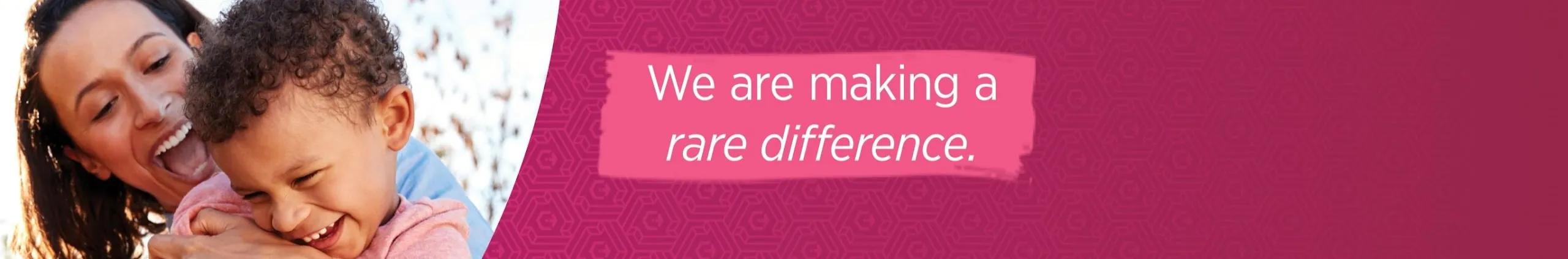 We are making a
rare difference.